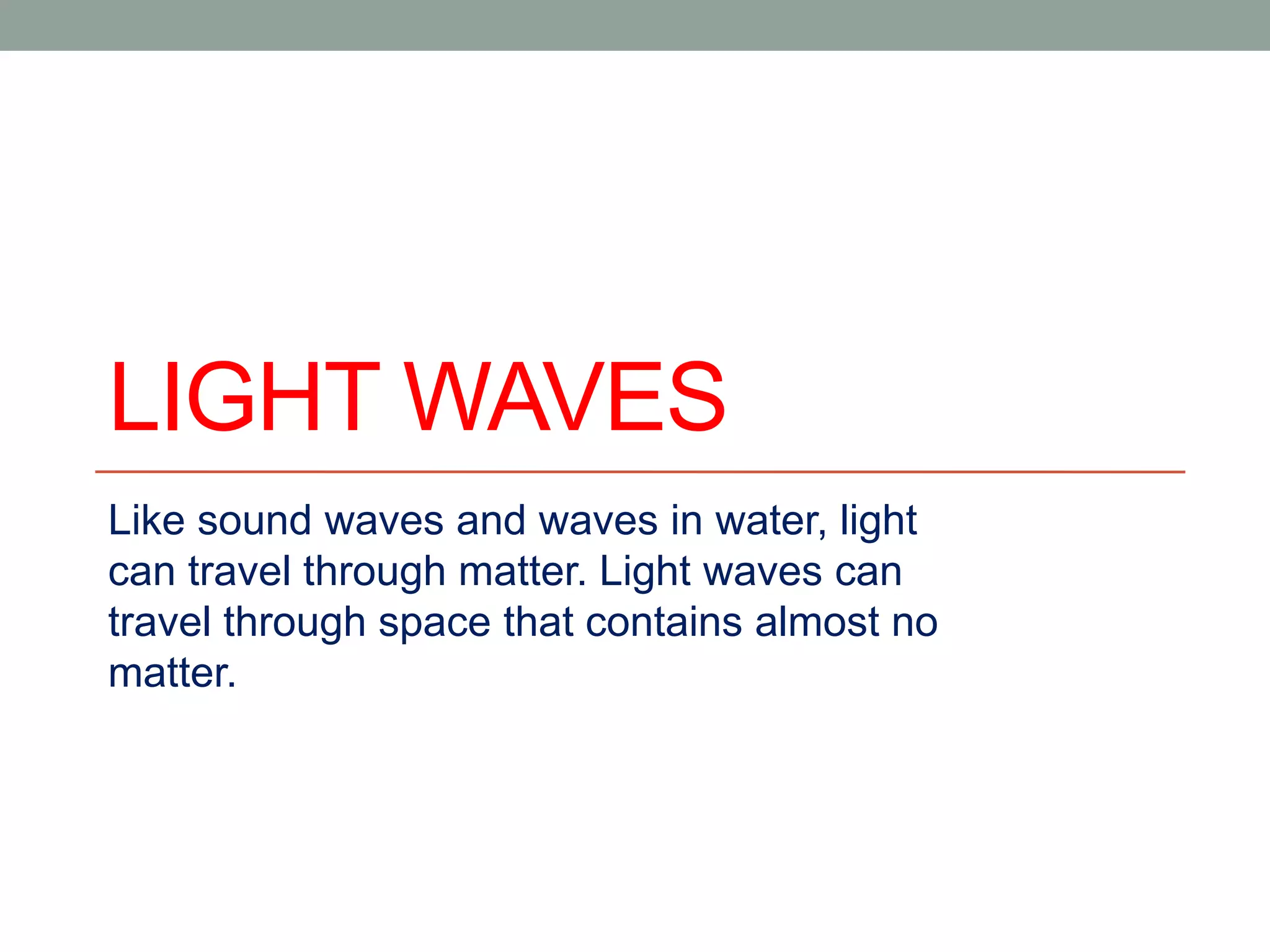 LIGHT WAVES

Like sound waves and waves in water, light can travel through matter. Light waves can travel through space that contains almost no matter.